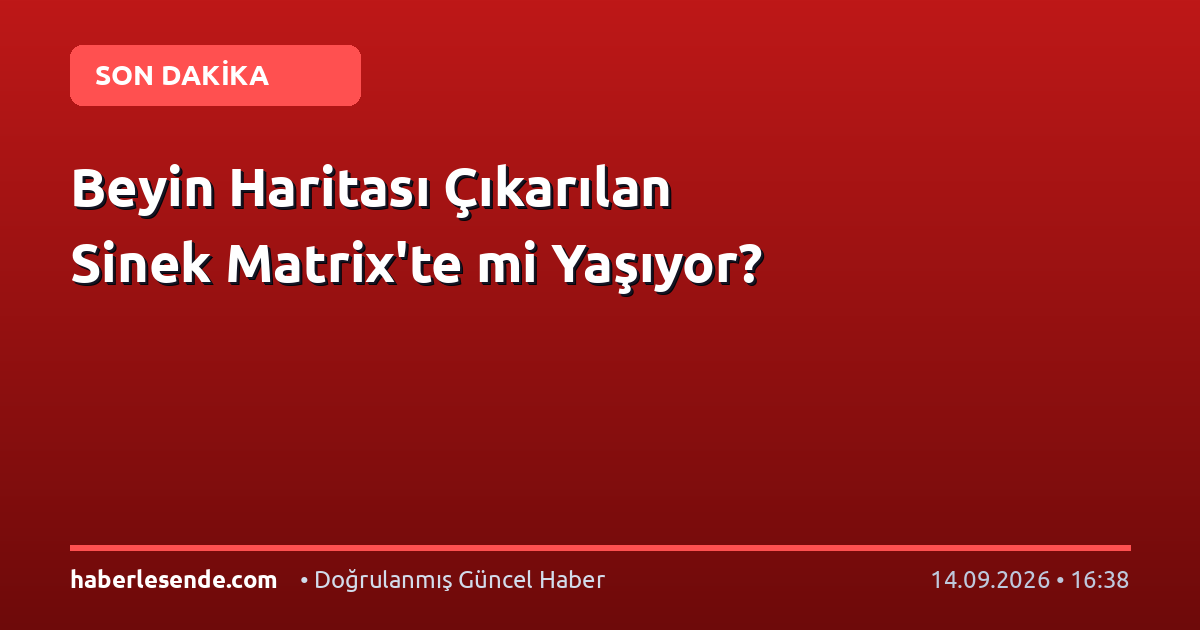 SON DAKİKA

Beyin Haritası Çıkarılan Sinek Matrix'te mi Yaşıyor?

haberlesende.com • Doğrulanmış Güncel Haber 14.09.2026 • 16:38